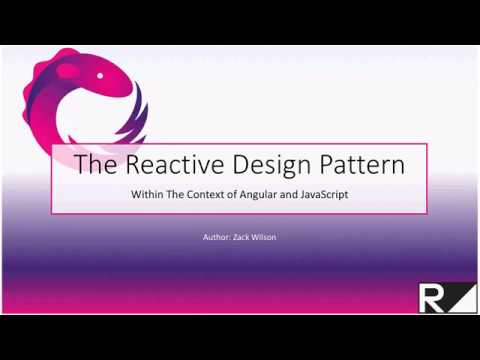 The Reactive Design Pattern

Within The Context of Angular and JavaScript

Author: Zack Wilson

R